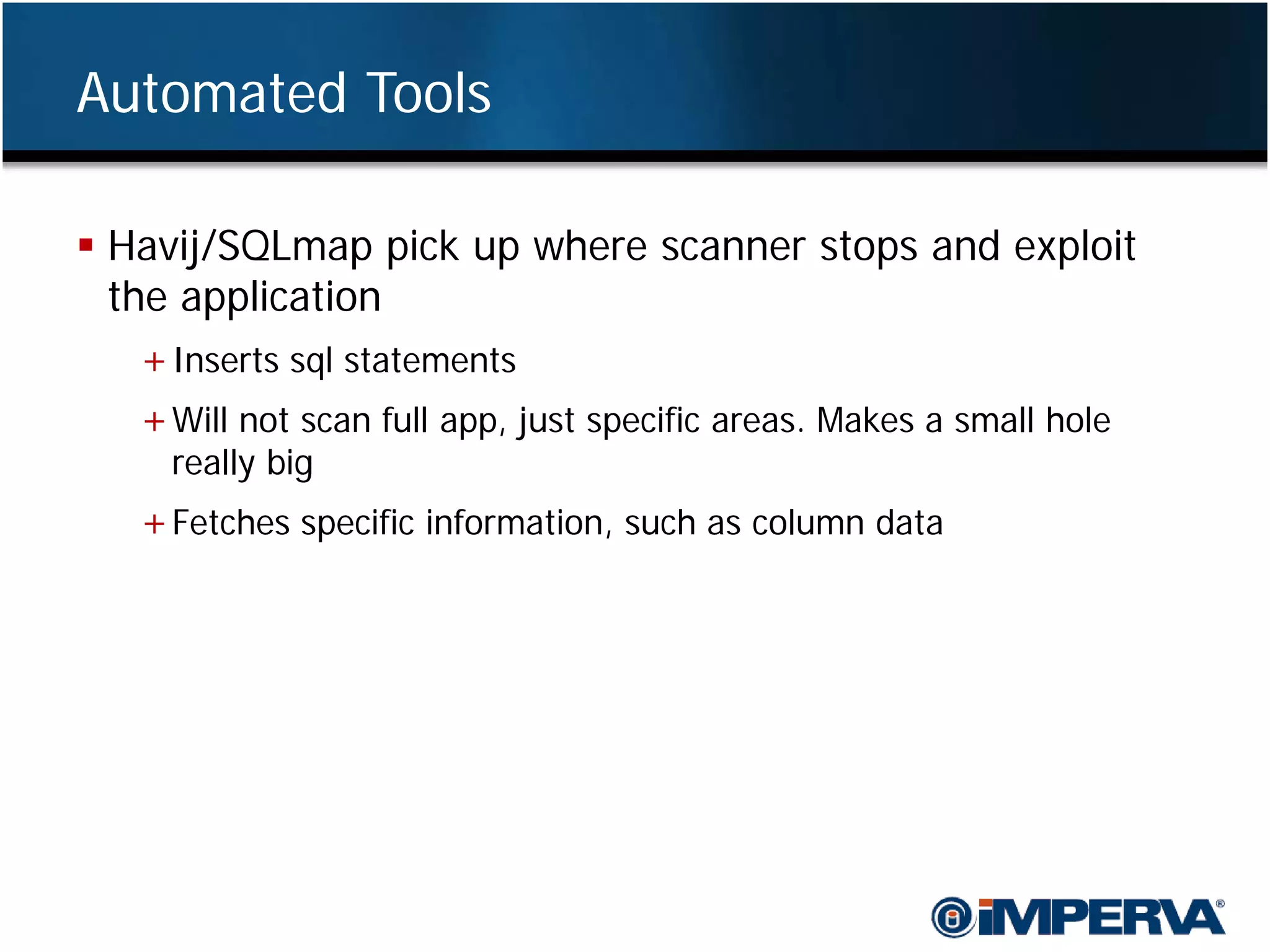 Automated Tools

▪ Havij/SQLmap pick up where scanner stops and exploit the application

+ Inserts sql statements

+ Will not scan full app, just specific areas. Makes a small hole really big

+ Fetches specific information, such as column data

iMPERVA®